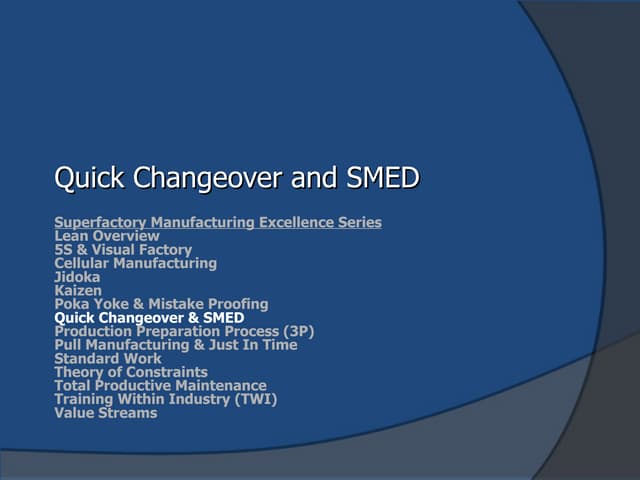 Quick Changeover and SMED

Superfactory Manufacturing Excellence Series
Lean Overview
5S & Visual Factory
Cellular Manufacturing
Jidoka
Kaizen
Poka Yoke & Mistake Proofing
Quick Changeover & SMED
Production Preparation Process (3P)
Pull Manufacturing & Just In Time
Standard Work
Theory of Constraints
Total Productive Maintenance
Training Within Industry (TWI)
Value Streams